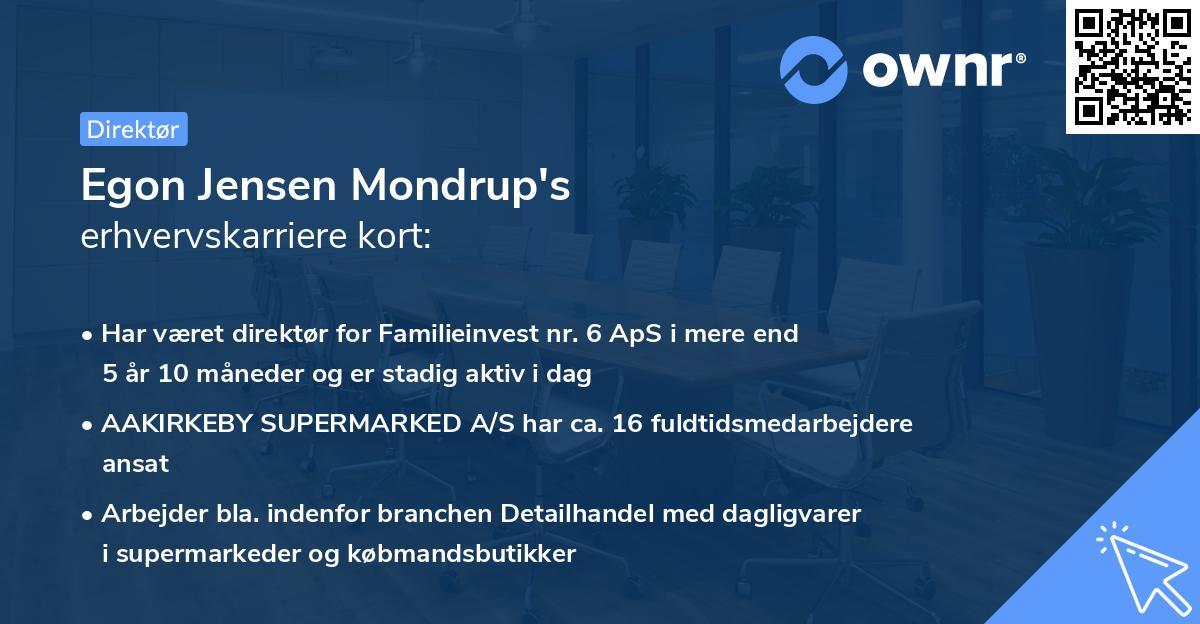 ownr®

Direktør

Egon Jensen Mondrup's
erhvervskarriere kort:

• Har været direktør for Familieinvest nr. 6 ApS i mere end 5 år 10 måneder og er stadig aktiv i dag

• AAKIRKEBY SUPERMARKED A/S har ca. 16 fuldtidsmedarbejdere ansat

• Arbejder bla. indenfor branchen Detailhandel med dagligvarer i supermarkeder og købmandsbutikker